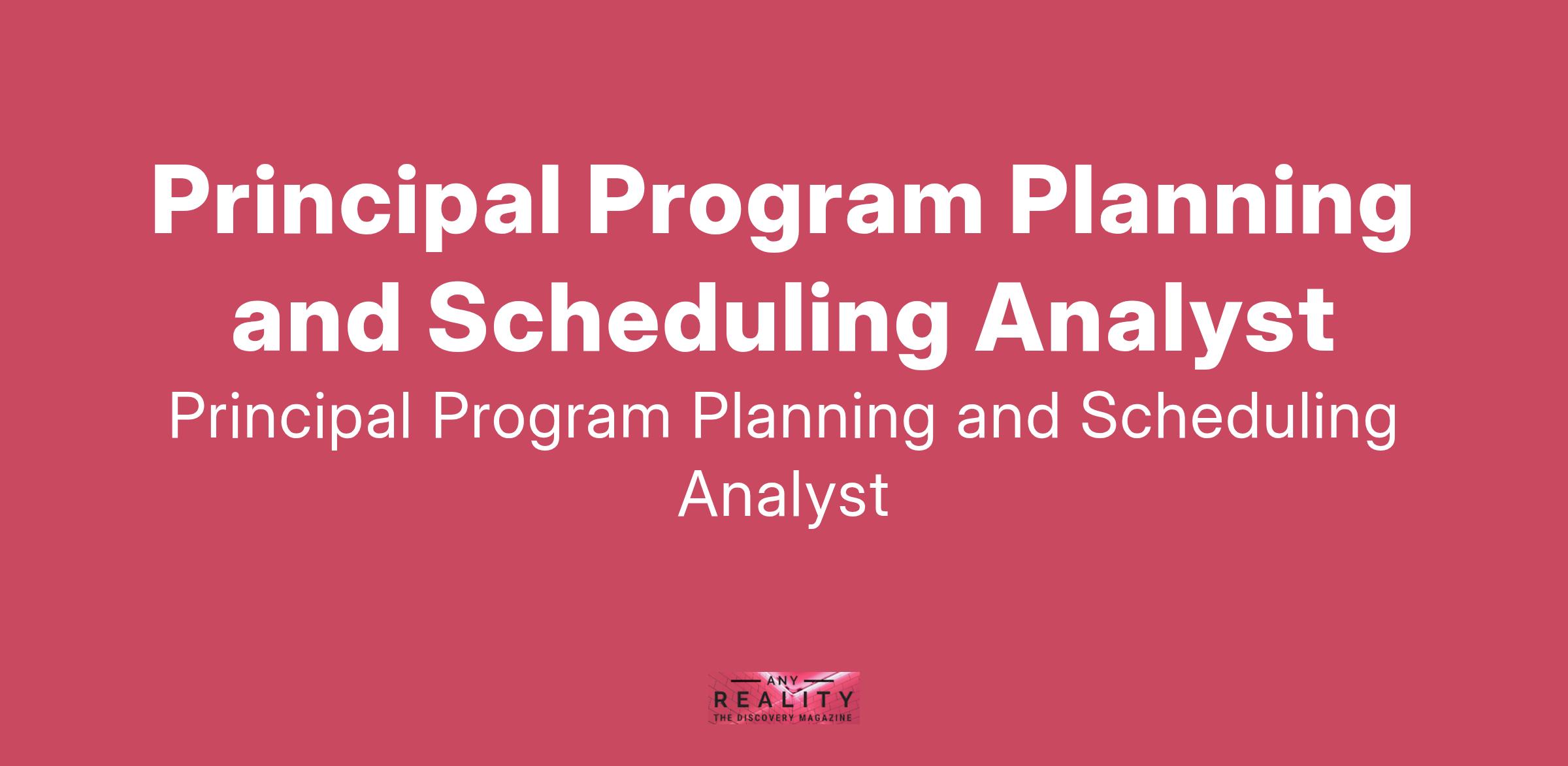 Principal Program Planning and Scheduling Analyst

Principal Program Planning and Scheduling Analyst

ANY
REALITY
THE DISCOVERY MAGAZINE